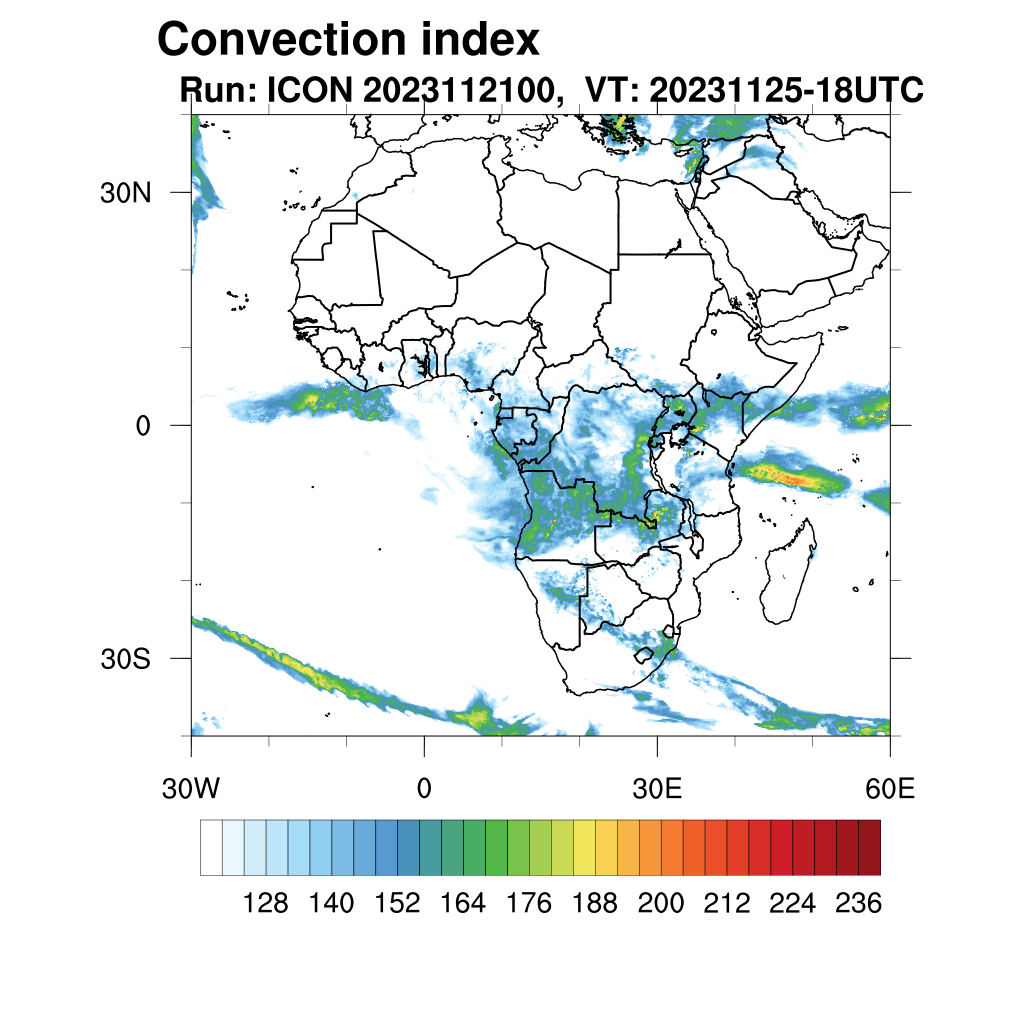 Convection index
Run: ICON 2023112100, VT: 20231125-18UTC

30N
0
30S

30W
0
30E
60E

128 140 152 164 176 188 200 212 224 236